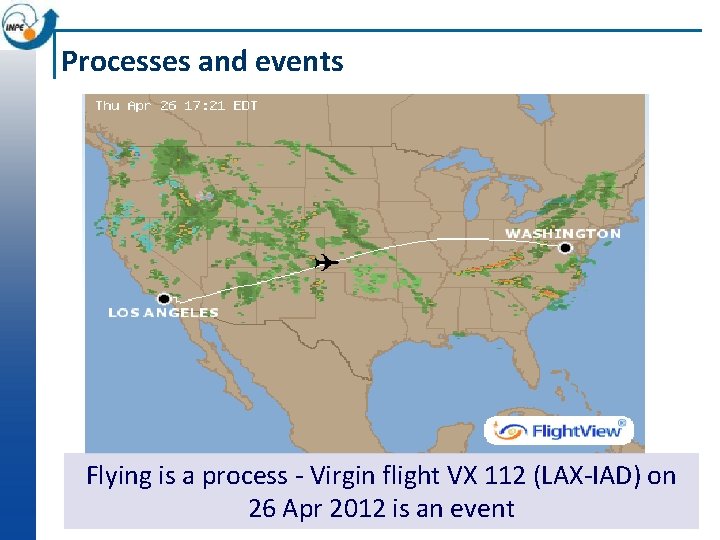 INPE

Processes and events

Thu Apr 26 17:21 EDT

WASHINGTON

LOS ANGELES

FlightView®

Flying is a process - Virgin flight VX 112 (LAX-IAD) on 26 Apr 2012 is an event